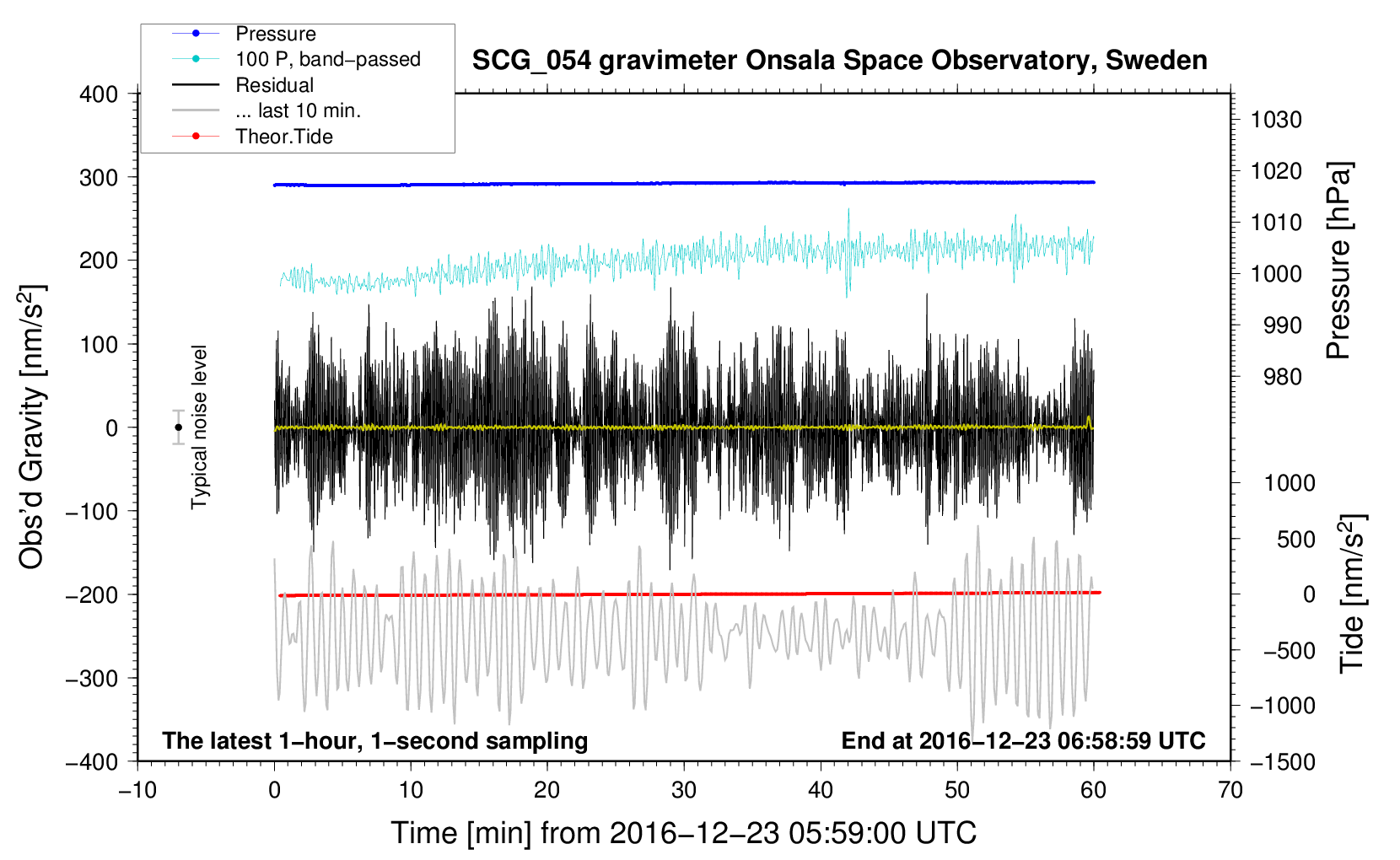 Pressure
100 P, band−passed
Residual
... last 10 min.
Theor.Tide

SCG_054 gravimeter Onsala Space Observatory, Sweden

400
300
200
100
0
−100
−200
−300
−400

Obs'd Gravity [nm/s$^2$]

Typical noise level

1030
1020
1010
1000
990
980

Pressure [hPa]

1000
500
0
−500
−1000
−1500

Tide [nm/s$^2$]

The latest 1−hour, 1−second sampling

End at 2016−12−23 06:58:59 UTC

−10
0
10
20
30
40
50
60
70

Time [min] from 2016−12−23 05:59:00 UTC